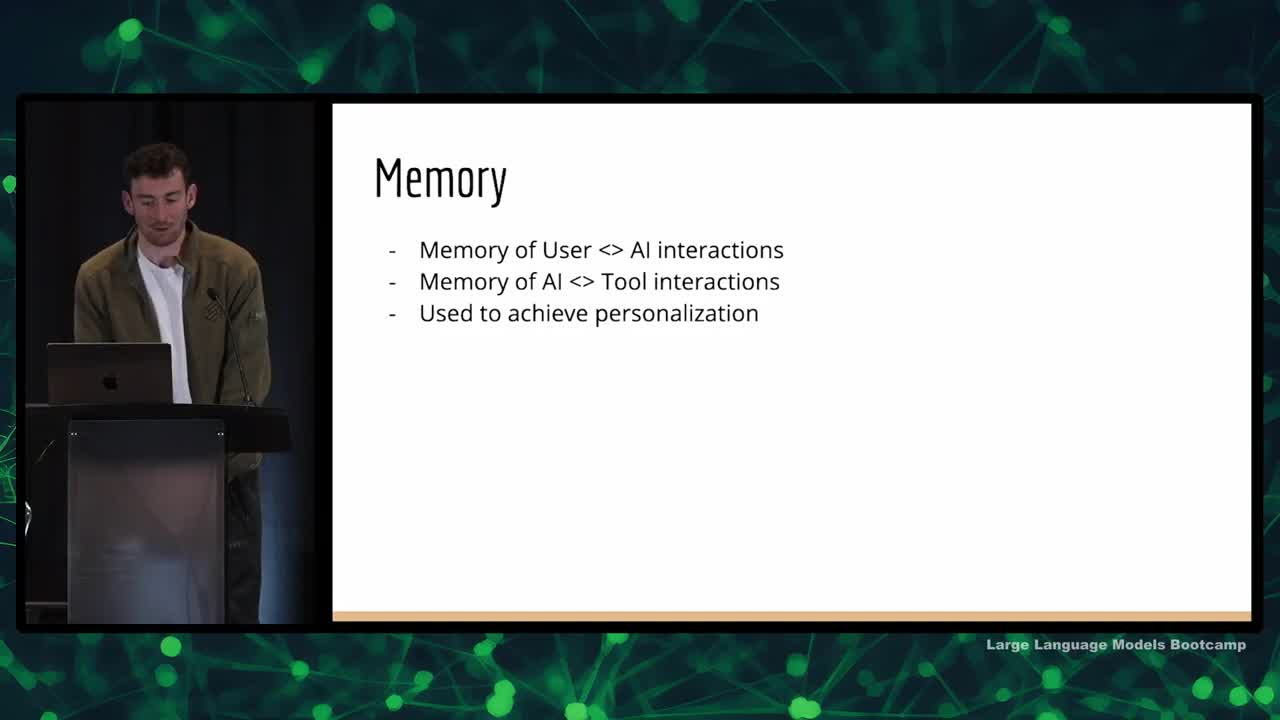 Memory

- Memory of User <> AI interactions
- Memory of AI <> Tool interactions
- Used to achieve personalization

Large Language Models Bootcamp